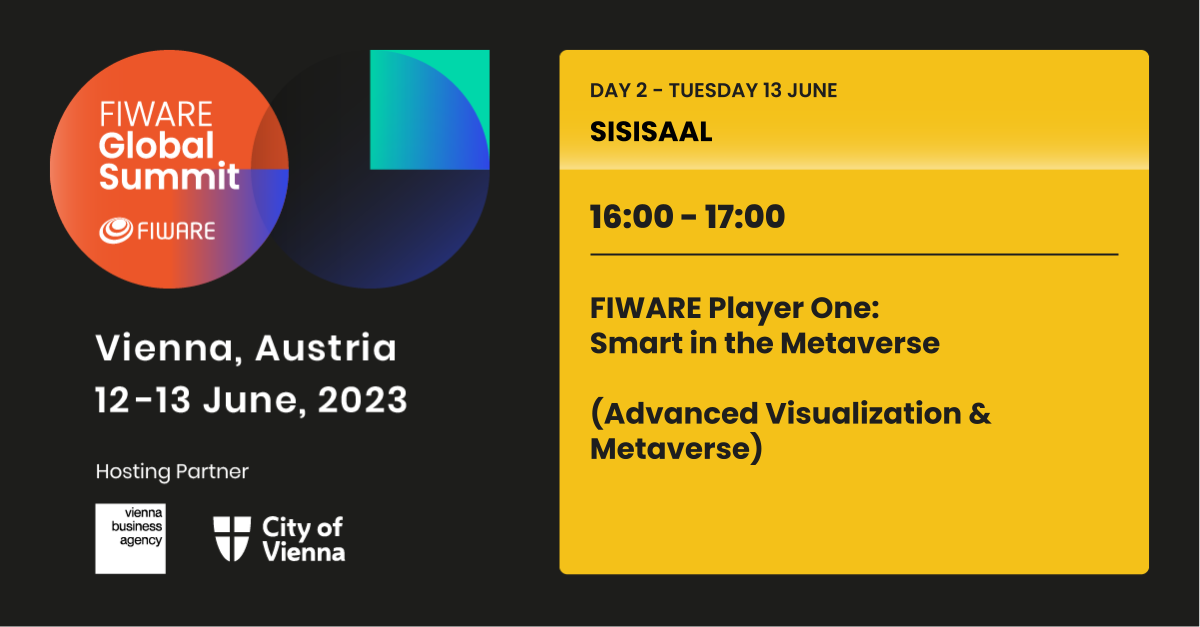 FIWARE Global Summit

FIWARE

Vienna, Austria
12-13 June, 2023

Hosting Partner

vienna business agency

City of Vienna

DAY 2 - TUESDAY 13 JUNE

SISISAAL

16:00 - 17:00

FIWARE Player One:
Smart in the Metaverse

(Advanced Visualization & Metaverse)